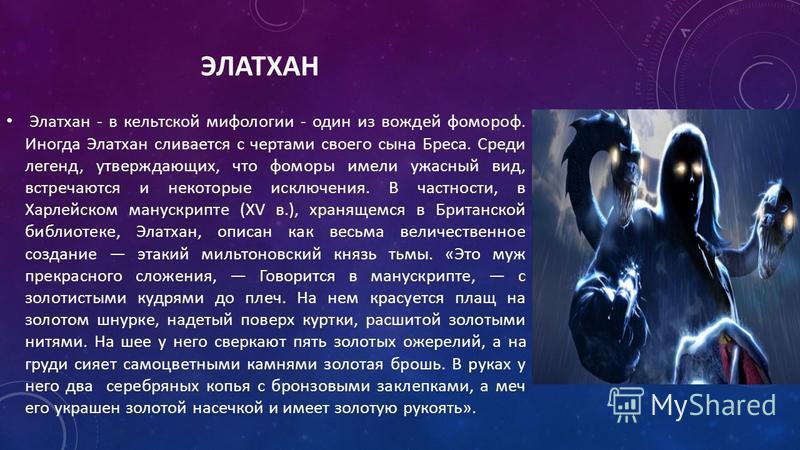 ЭЛАТХАН

• Элатхан - в кельтской мифологии - один из вождей фомороф. Иногда Элатхан сливается с чертами своего сына Бреса. Среди легенд, утверждающих, что фоморы имели ужасный вид, встречаются и некоторые исключения. В частности, в Харлейском манускрипте (XV в.), хранящемся в Британской библиотеке, Элатхан, описан как весьма величественное создание — этакий мильтоновский князь тьмы. «Это муж прекрасного сложения, — Говорится в манускрипте, — с золотистыми кудрями до плеч. На нем красуется плащ на золотом шнурке, надетый поверх куртки, расшитой золотыми нитями. На шее у него сверкают пять золотых ожерелий, а на груди сияет самоцветными камнями золотая брошь. В руках у него два серебряных копья с бронзовыми заклепками, а меч его украшен золотой насечкой и имеет золотую рукоять».

MyShared